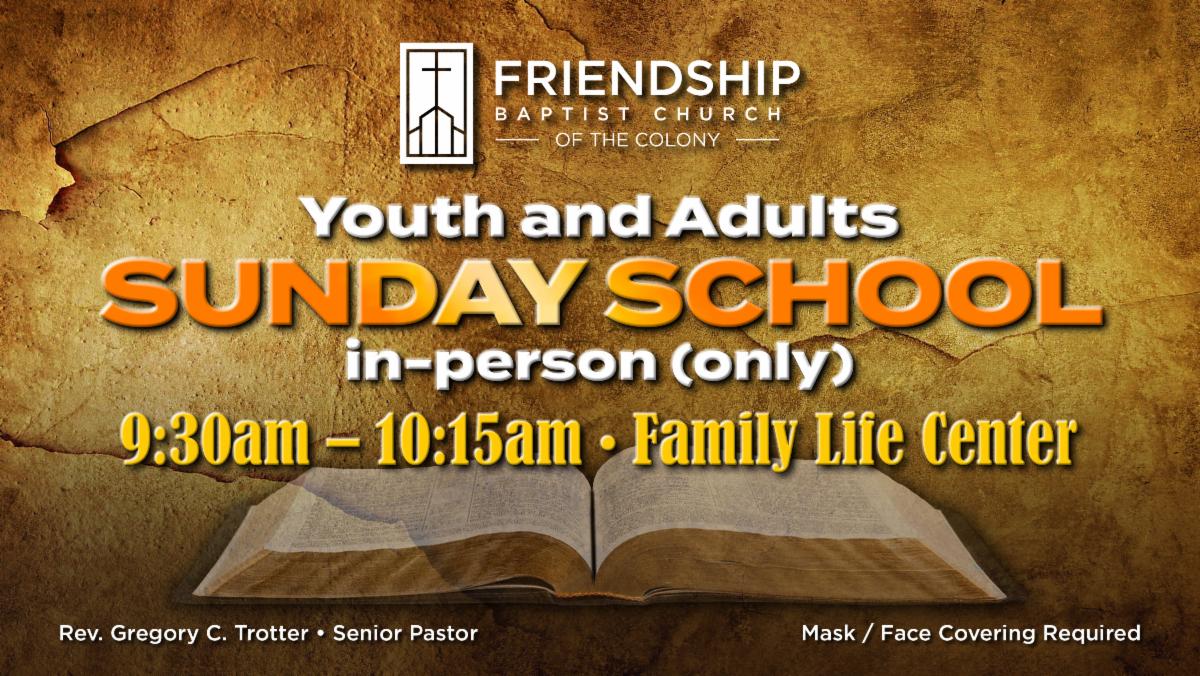 FRIENDSHIP
BAPTIST CHURCH
OF THE COLONY

Youth and Adults
SUNDAY SCHOOL
in-person (only)
9:30am – 10:15am • Family Life Center

Rev. Gregory C. Trotter • Senior Pastor

Mask / Face Covering Required